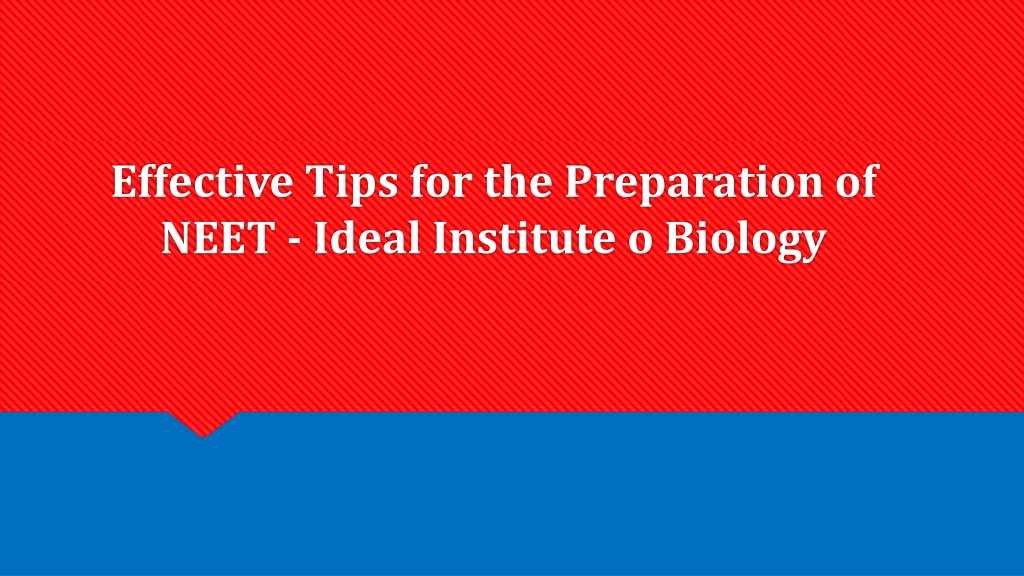 Effective Tips for the Preparation of NEET - Ideal Institute o Biology